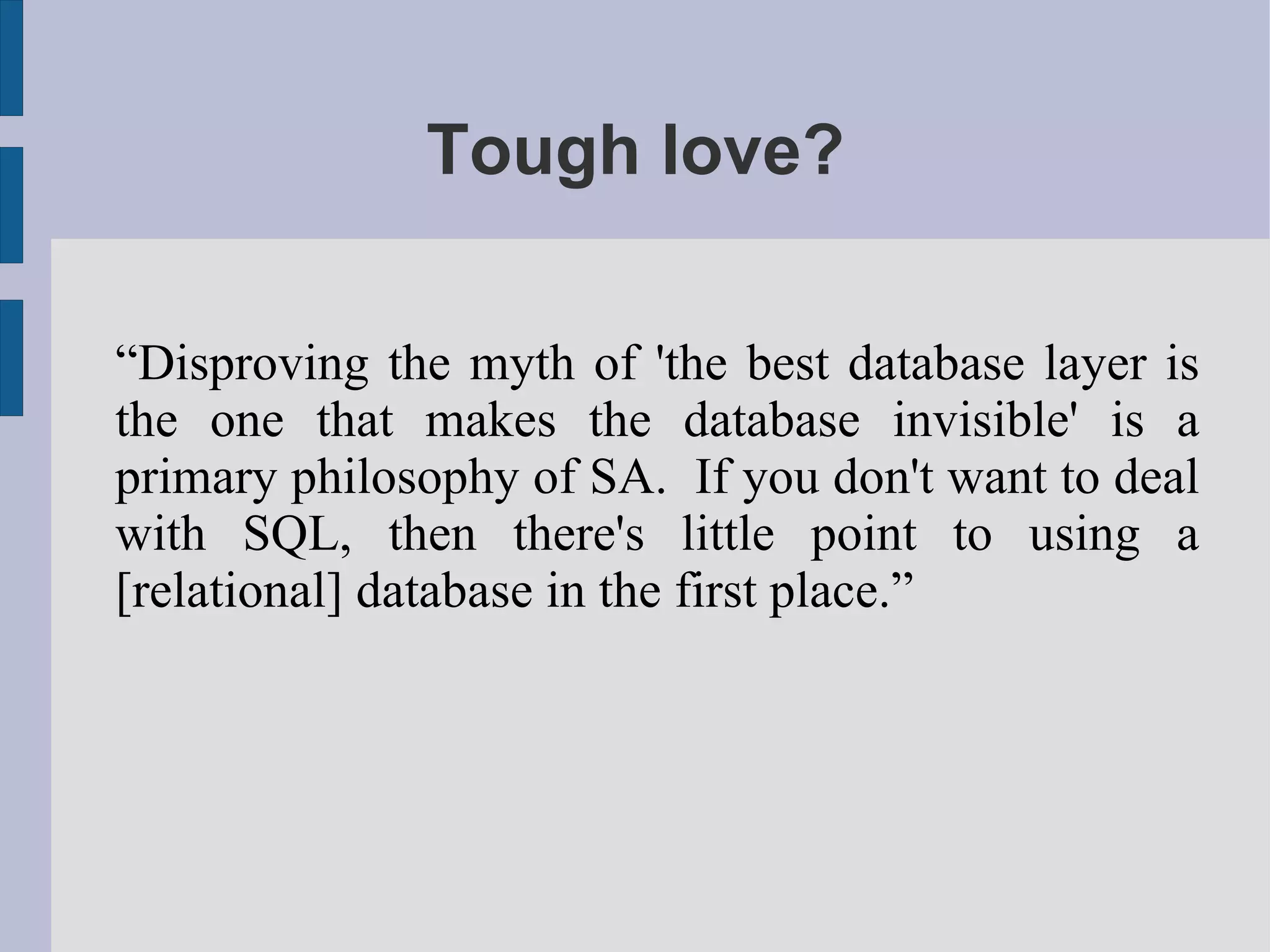 Tough love?

“Disproving the myth of 'the best database layer is the one that makes the database invisible' is a primary philosophy of SA.  If you don't want to deal with SQL, then there's little point to using a [relational] database in the first place.”